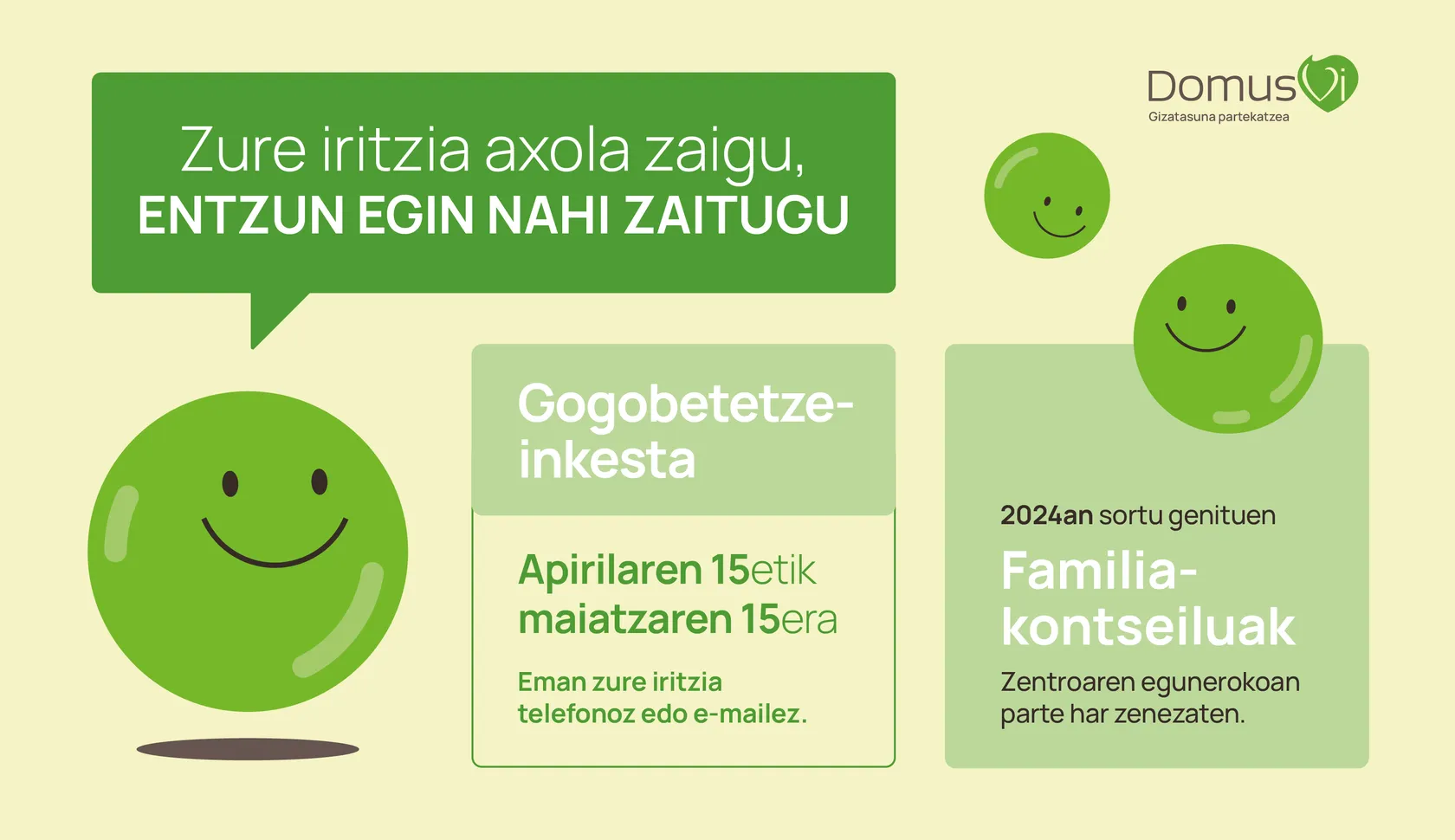 Zure iritzia axola zaigu,
ENTZUN EGIN NAHI ZAITUGU

DomusVi
Gizatasuna partekatzea

Gogobetetze-inkesta

Apirilaren 15etik maiatzaren 15era

Eman zure iritzia telefonoz edo e-mailez.

2024an sortu genituen

Familia-kontseiluak

Zentroaren egunerokoan parte har zenezaten.